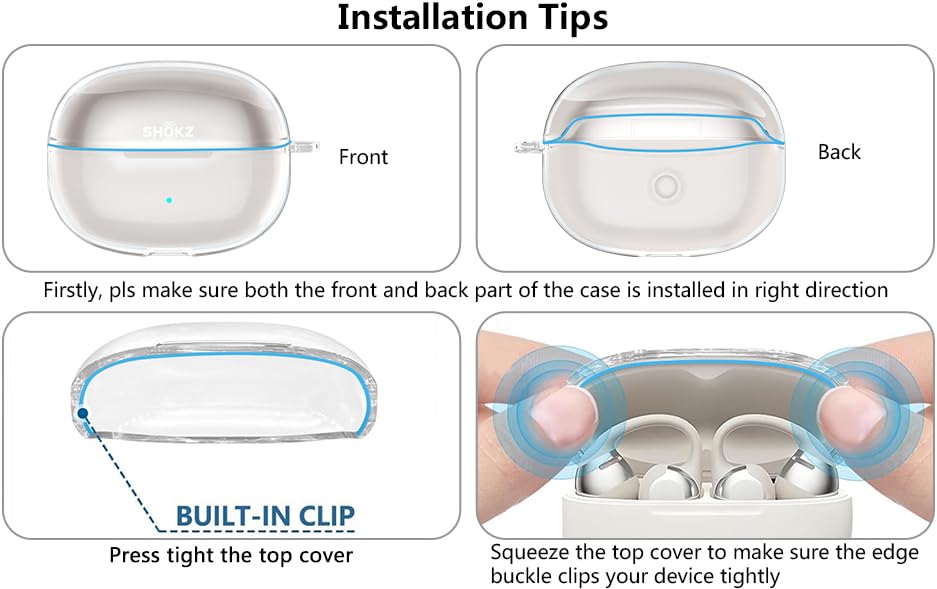 Installation Tips

SHOKZ

Front

Back

Firstly, pls make sure both the front and back part of the case is installed in right direction

BUILT-IN CLIP

Press tight the top cover

Squeeze the top cover to make sure the edge buckle clips your device tightly